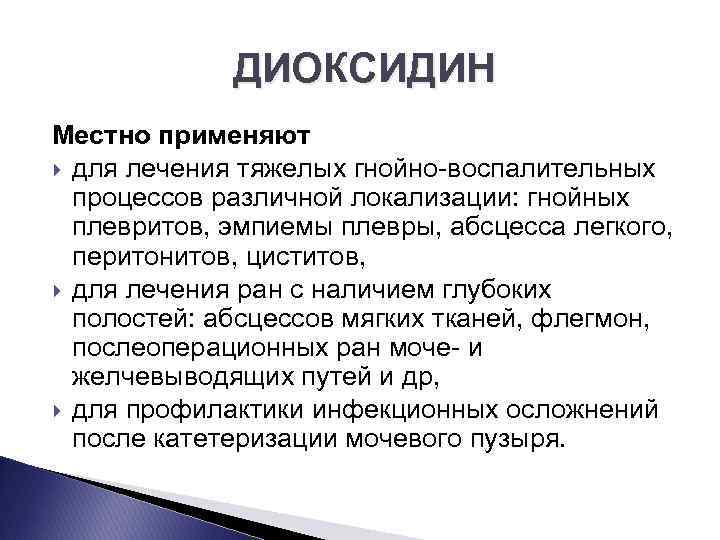 ДИОКСИДИН

Местно применяют

для лечения тяжелых гнойно-воспалительных процессов различной локализации: гнойных плевритов, эмпиемы плевры, абсцесса легкого, перитонитов, циститов,

для лечения ран с наличием глубоких полостей: абсцессов мягких тканей, флегмон, послеоперационных ран моче- и желчевыводящих путей и др,

для профилактики инфекционных осложнений после катетеризации мочевого пузыря.